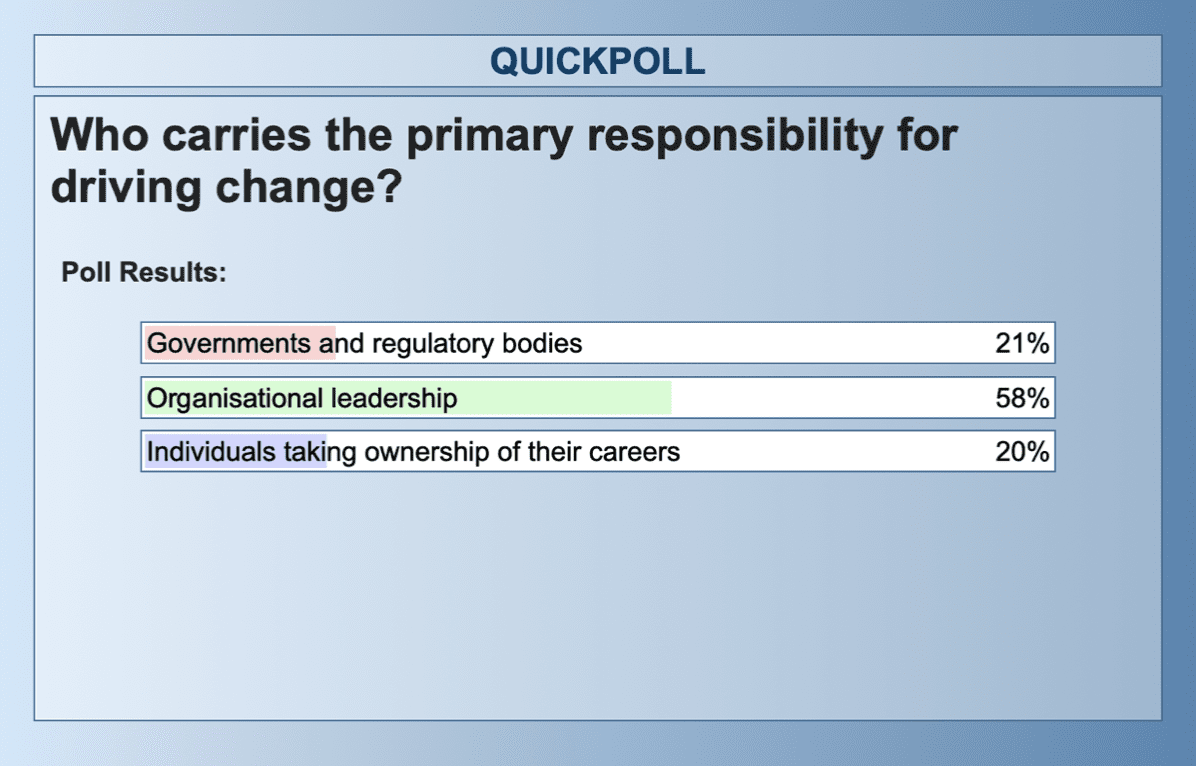 QUICKPOLL

Who carries the primary responsibility for driving change?

Poll Results:

Governments and regulatory bodies 21%

Organisational leadership 58%

Individuals taking ownership of their careers 20%